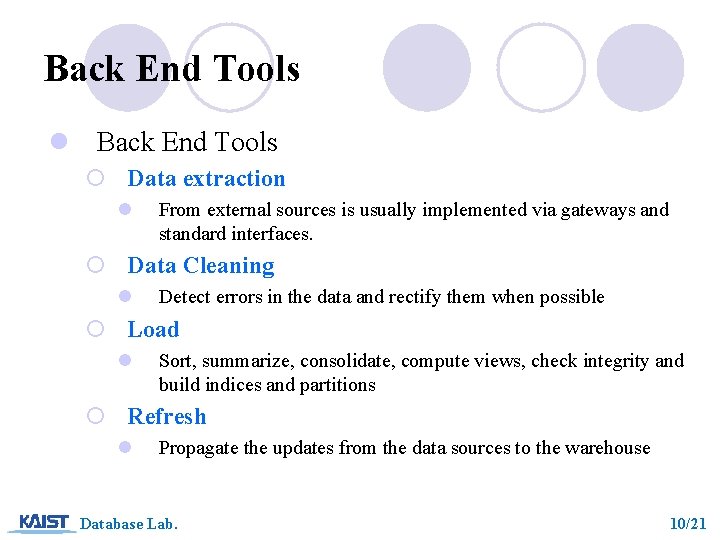 Back End Tools

Back End Tools

Data extraction

From external sources is usually implemented via gateways and standard interfaces.

Data Cleaning

Detect errors in the data and rectify them when possible

Load

Sort, summarize, consolidate, compute views, check integrity and build indices and partitions

Refresh

Propagate the updates from the data sources to the warehouse

KAIST Database Lab.

10/21